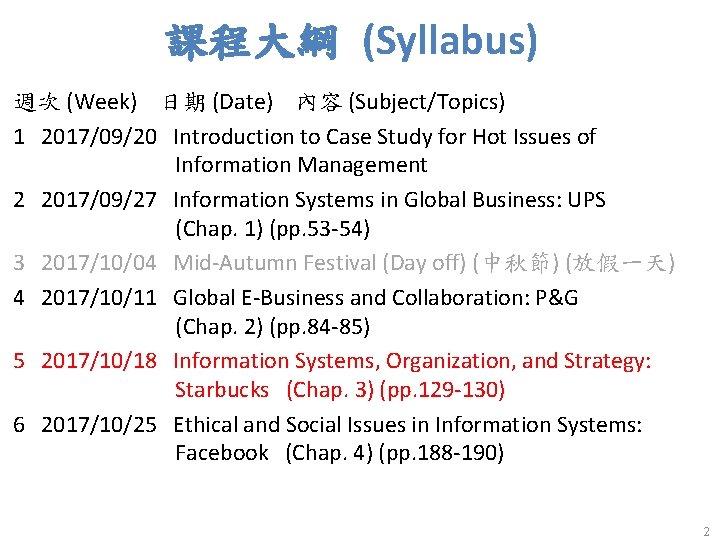 課程大綱 (Syllabus)

週次 (Week) 日期 (Date) 內容 (Subject/Topics)

1 2017/09/20 Introduction to Case Study for Hot Issues of Information Management

2 2017/09/27 Information Systems in Global Business: UPS (Chap. 1) (pp.53-54)

3 2017/10/04 Mid-Autumn Festival (Day off) (中秋節) (放假一天)

4 2017/10/11 Global E-Business and Collaboration: P&G (Chap. 2) (pp.84-85)

5 2017/10/18 Information Systems, Organization, and Strategy: Starbucks (Chap. 3) (pp.129-130)

6 2017/10/25 Ethical and Social Issues in Information Systems: Facebook (Chap. 4) (pp.188-190)

2